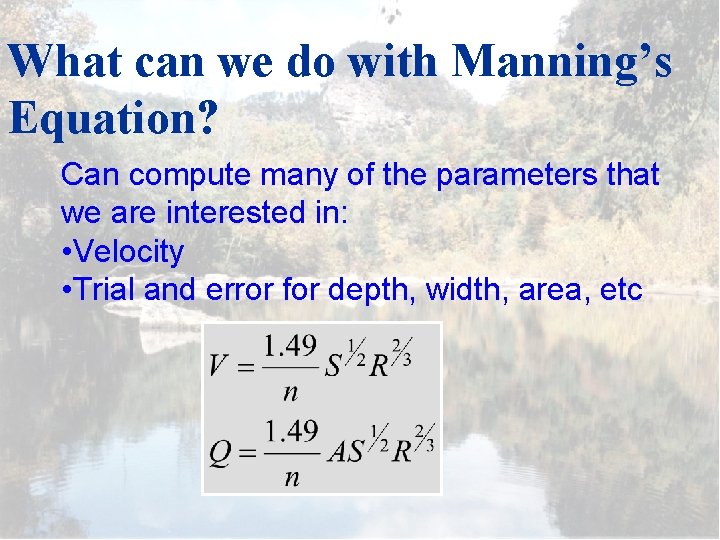 What can we do with Manning's Equation?

Can compute many of the parameters that we are interested in:
•Velocity
•Trial and error for depth, width, area, etc

$V = \frac{1.49}{n} S^{1/2} R^{2/3}$

$Q = \frac{1.49}{n} A S^{1/2} R^{2/3}$